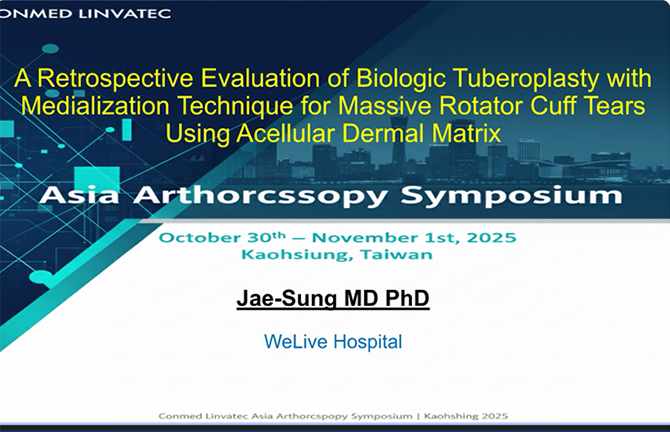 ONMED LINVATEC

A Retrospective Evaluation of Biologic Tuberoplasty with Medialization Technique for Massive Rotator Cuff Tears Using Acellular Dermal Matrix

Asia Arthorcssopy Symposium

October 30th – November 1st, 2025
Kaohsiung, Taiwan

Jae-Sung MD PhD

WeLive Hospital

Conmed Linvatec Asia Arthorcspopy Symposium | Kaohshing 2025